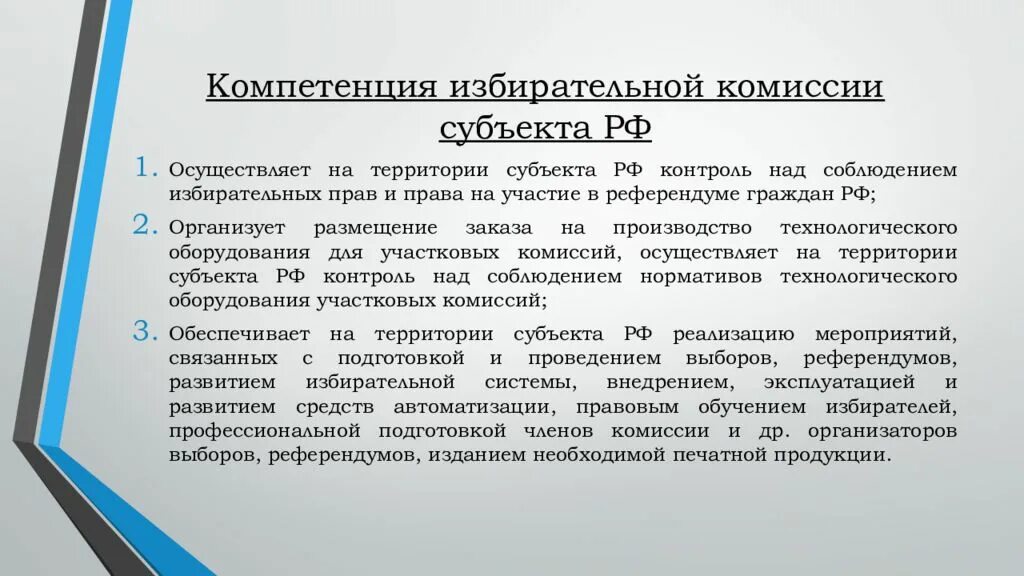 Компетенция избирательной комиссии субъекта РФ

1. Осуществляет на территории субъекта РФ контроль над соблюдением избирательных прав и права на участие в референдуме граждан РФ;

2. Организует размещение заказа на производство технологического оборудования для участковых комиссий, осуществляет на территории субъекта РФ контроль над соблюдением нормативов технологического оборудования участковых комиссий;

3. Обеспечивает на территории субъекта РФ реализацию мероприятий, связанных с подготовкой и проведением выборов, референдумов, развитием избирательной системы, внедрением, эксплуатацией и развитием средств автоматизации, правовым обучением избирателей, профессиональной подготовкой членов комиссии и др. организаторов выборов, референдумов, изданием необходимой печатной продукции.